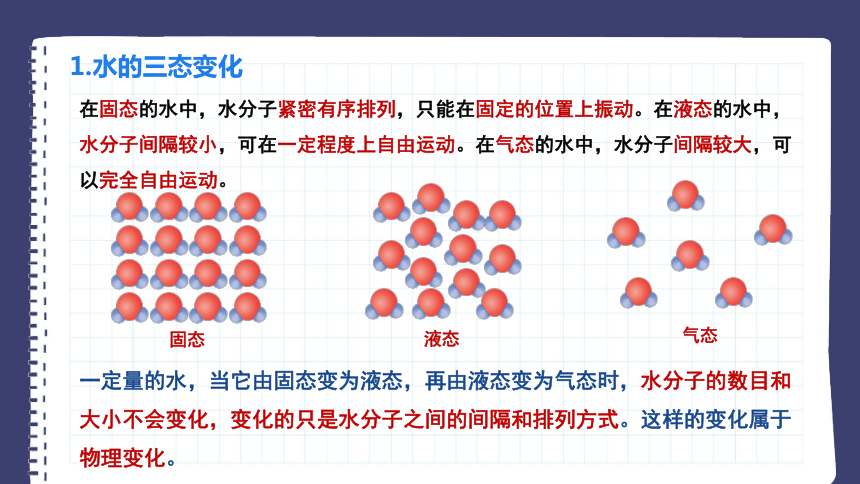 1.水的三态变化

在固态的水中，水分子紧密有序排列，只能在固定的位置上振动。在液态的水中，水分子间隔较小，可在一定程度上自由运动。在气态的水中，水分子间隔较大，可以完全自由运动。

固态

液态

气态

一定量的水，当它由固态变为液态，再由液态变为气态时，水分子的数目和大小不会变化，变化的只是水分子之间的间隔和排列方式。这样的变化属于物理变化。